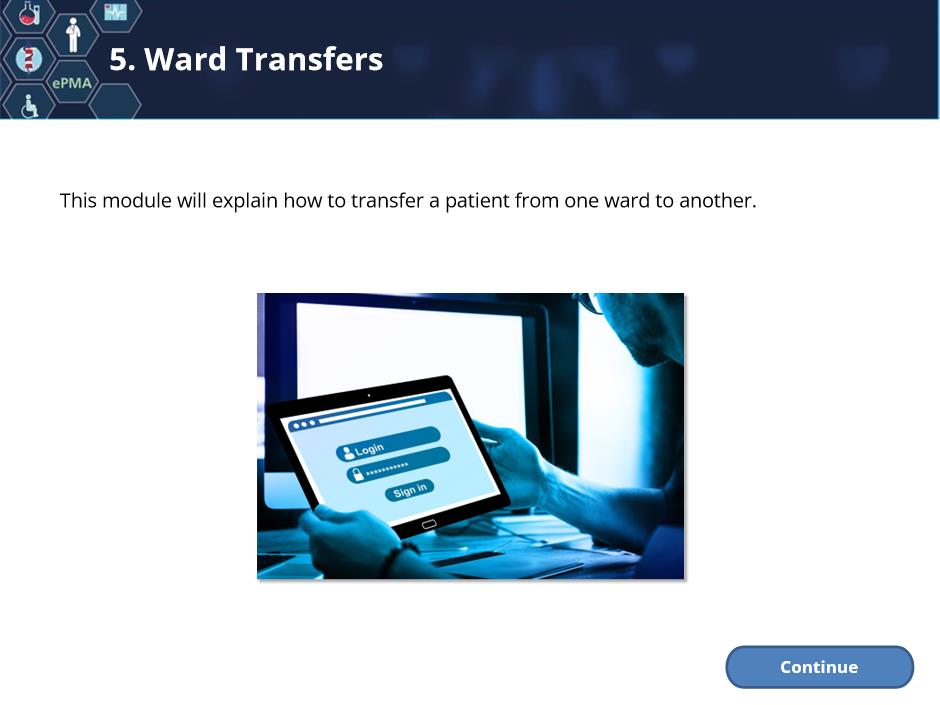 ePMA

5. Ward Transfers

This module will explain how to transfer a patient from one ward to another.

Login
**********
Sign in

Continue